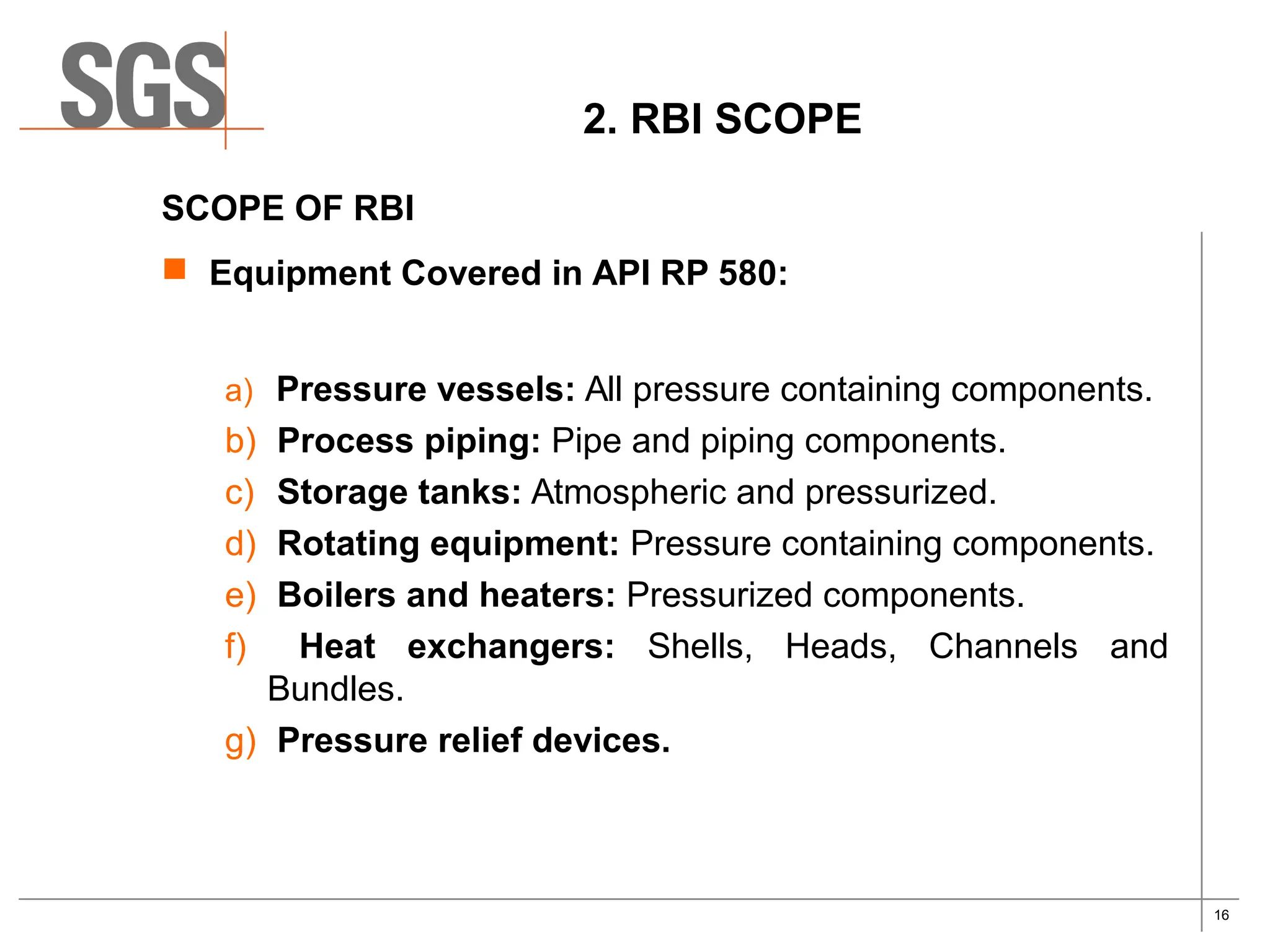 SGS

2. RBI SCOPE

SCOPE OF RBI

Equipment Covered in API RP 580:

a) Pressure vessels: All pressure containing components.
b) Process piping: Pipe and piping components.
c) Storage tanks: Atmospheric and pressurized.
d) Rotating equipment: Pressure containing components.
e) Boilers and heaters: Pressurized components.
f) Heat exchangers: Shells, Heads, Channels and Bundles.
g) Pressure relief devices.

16